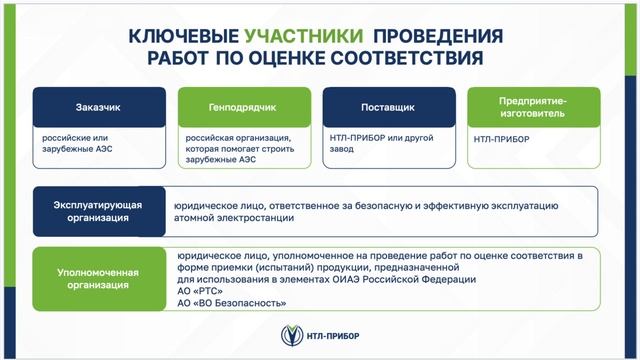 КЛЮЧЕВЫЕ УЧАСТНИКИ ПРОВЕДЕНИЯ РАБОТ ПО ОЦЕНКЕ СООТВЕТСТВИЯ

Заказчик

российские или зарубежные АЭС

Генподрядчик

российская организация, которая помогает строить зарубежные АЭС

Поставщик

НТЛ-ПРИБОР или другой завод

Предприятие-изготовитель

НТЛ-ПРИБОР

Эксплуатирующая организация

юридическое лицо, ответственное за безопасную и эффективную эксплуатацию атомной электростанции

Уполномоченная организация

юридическое лицо, уполномоченное на проведение работ по оценке соответствия в форме приемки (испытаний) продукции, предназначенной для использования в элементах ОИАЭ Российской Федерации
АО «РТС»
АО «ВО Безопасность»

НТЛ-ПРИБОР